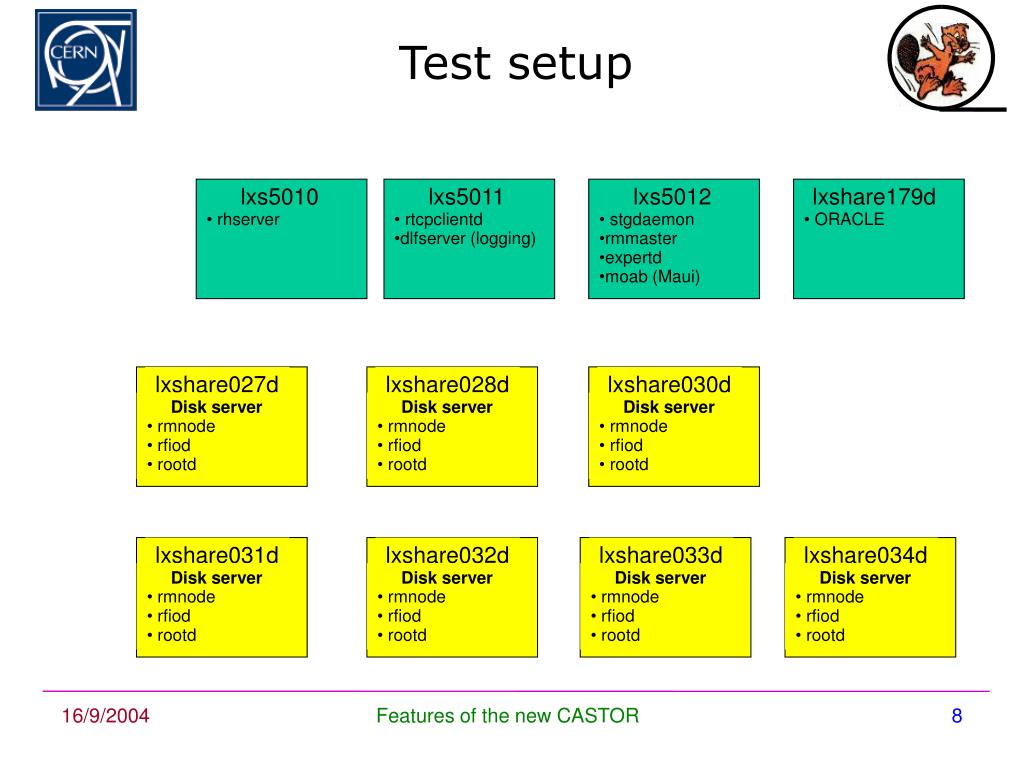 CERN

Test setup

lxs5010
• rhserver

lxs5011
• rtcpclientd
•dlfserver (logging)

lxs5012
• stgdaemon
•rmmaster
•expertd
•moab (Maui)

lxshare179d
• ORACLE

lxshare027d
Disk server
• rmnode
• rfiod
• rootd

lxshare028d
Disk server
• rmnode
• rfiod
• rootd

lxshare030d
Disk server
• rmnode
• rfiod
• rootd

lxshare031d
Disk server
• rmnode
• rfiod
• rootd

lxshare032d
Disk server
• rmnode
• rfiod
• rootd

lxshare033d
Disk server
• rmnode
• rfiod
• rootd

lxshare034d
Disk server
• rmnode
• rfiod
• rootd

16/9/2004

Features of the new CASTOR

8